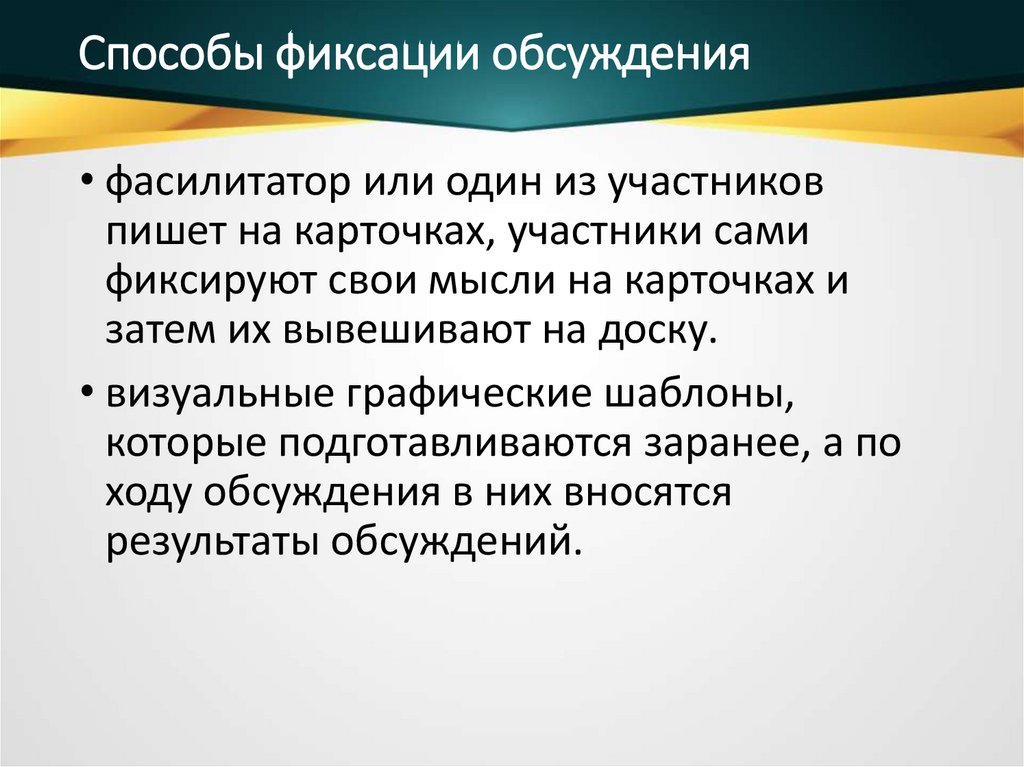 Способы фиксации обсуждения

• фасилитатор или один из участников пишет на карточках, участники сами фиксируют свои мысли на карточках и затем их вывешивают на доску.

• визуальные графические шаблоны, которые подготавливаются заранее, а по ходу обсуждения в них вносятся результаты обсуждений.